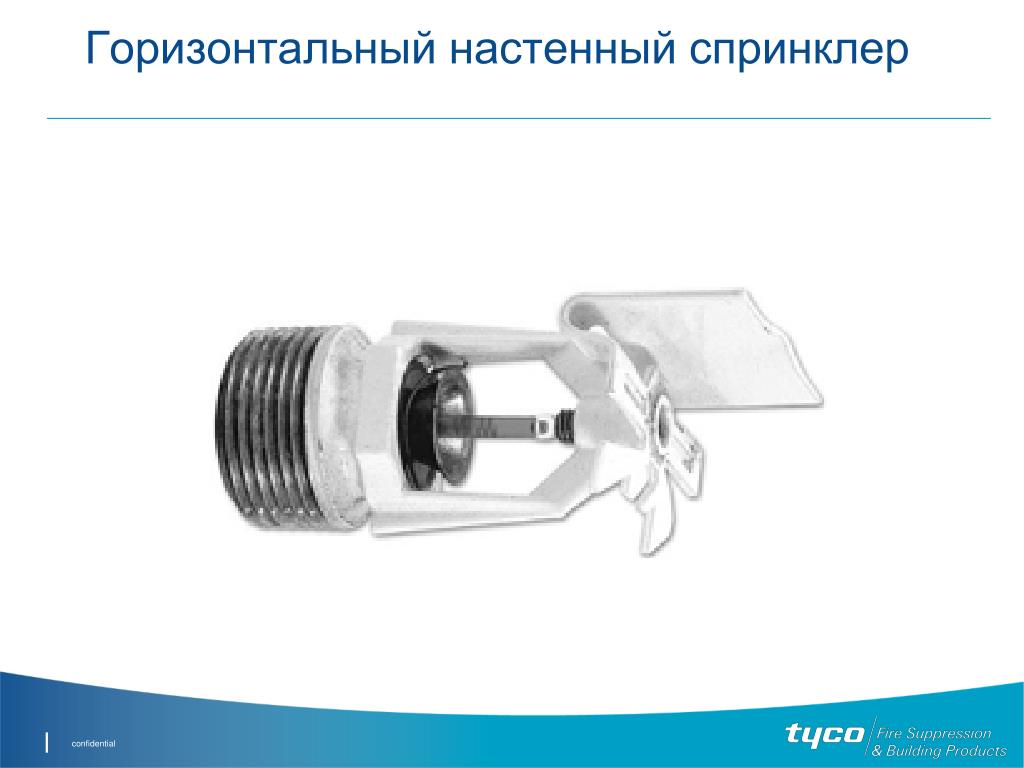 Горизонтальный настенный спринклер

confidential

tyco Fire Suppression & Building Products